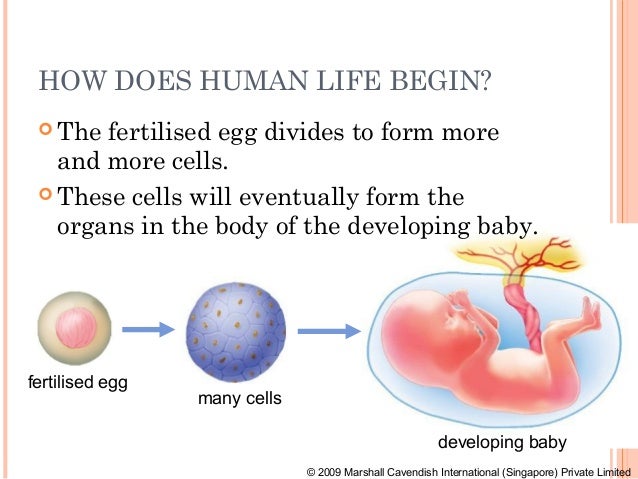 HOW DOES HUMAN LIFE BEGIN?

The fertilised egg divides to form more and more cells.

These cells will eventually form the organs in the body of the developing baby.

fertilised egg

many cells

developing baby

© 2009 Marshall Cavendish International (Singapore) Private Limited